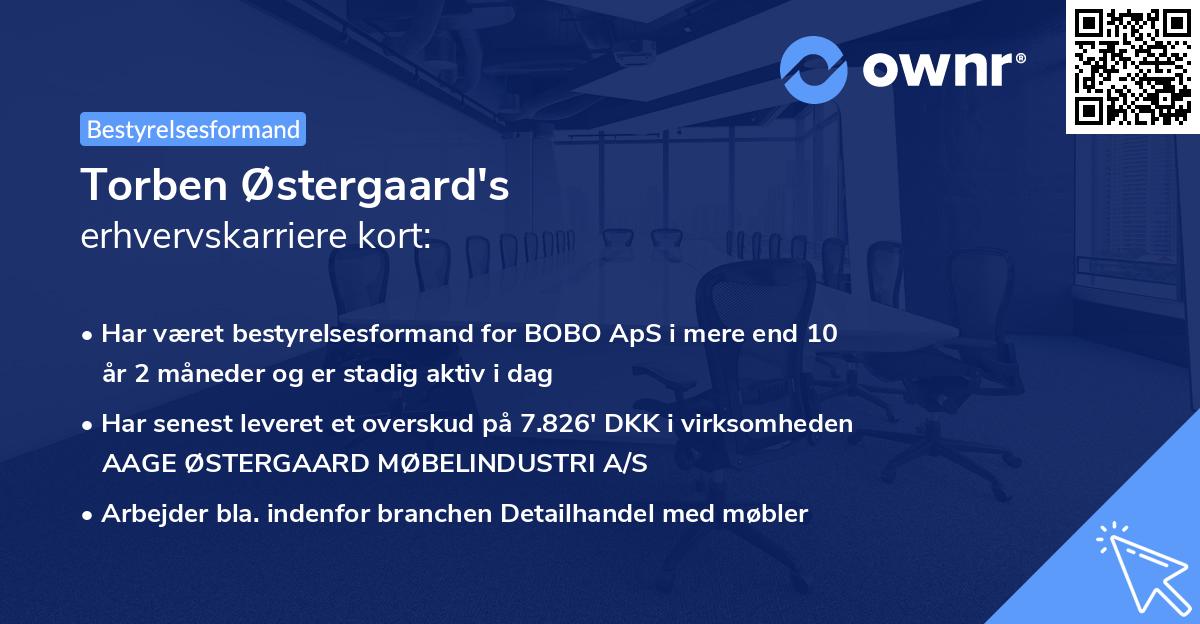 ownr®

Bestyrelsesformand

Torben Østergaard's erhvervskarriere kort:

• Har været bestyrelsesformand for BOBO ApS i mere end 10 år 2 måneder og er stadig aktiv i dag

• Har senest leveret et overskud på 7.826' DKK i virksomheden AAGE ØSTERGAARD MØBELINDUSTRI A/S

• Arbejder bla. indenfor branchen Detailhandel med møbler